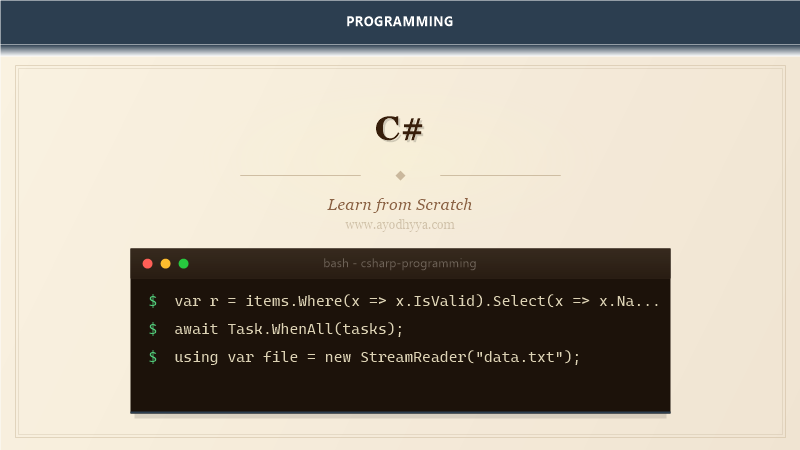 PROGRAMMING

C#

Learn from Scratch

www.ayodhyya.com

bash - csharp-programming

$ var r = items.Where(x => x.IsValid).Select(x => x.Na...

$ await Task.WhenAll(tasks);

$ using var file = new StreamReader("data.txt");